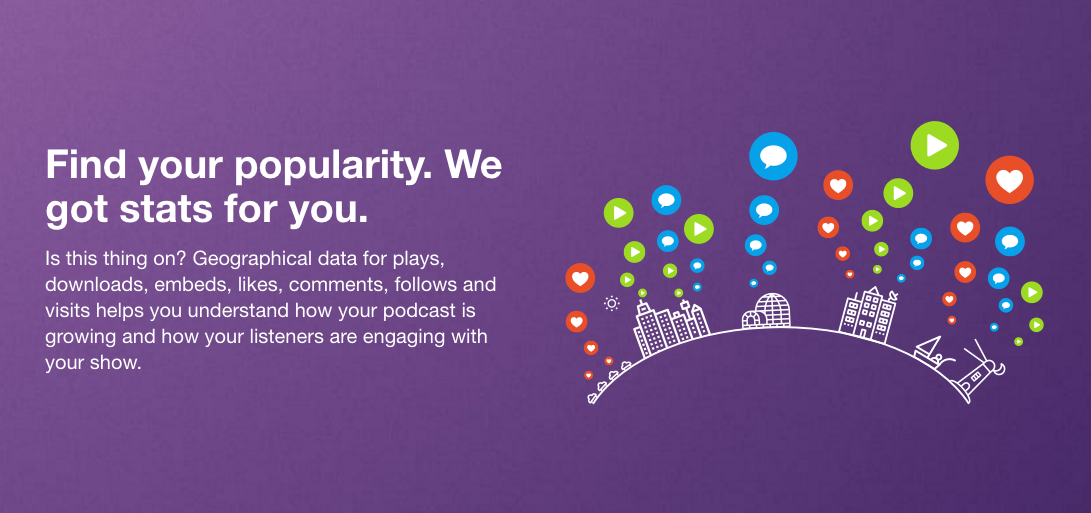 Find your popularity. We got stats for you.

Is this thing on? Geographical data for plays, downloads, embeds, likes, comments, follows and visits helps you understand how your podcast is growing and how your listeners are engaging with your show.